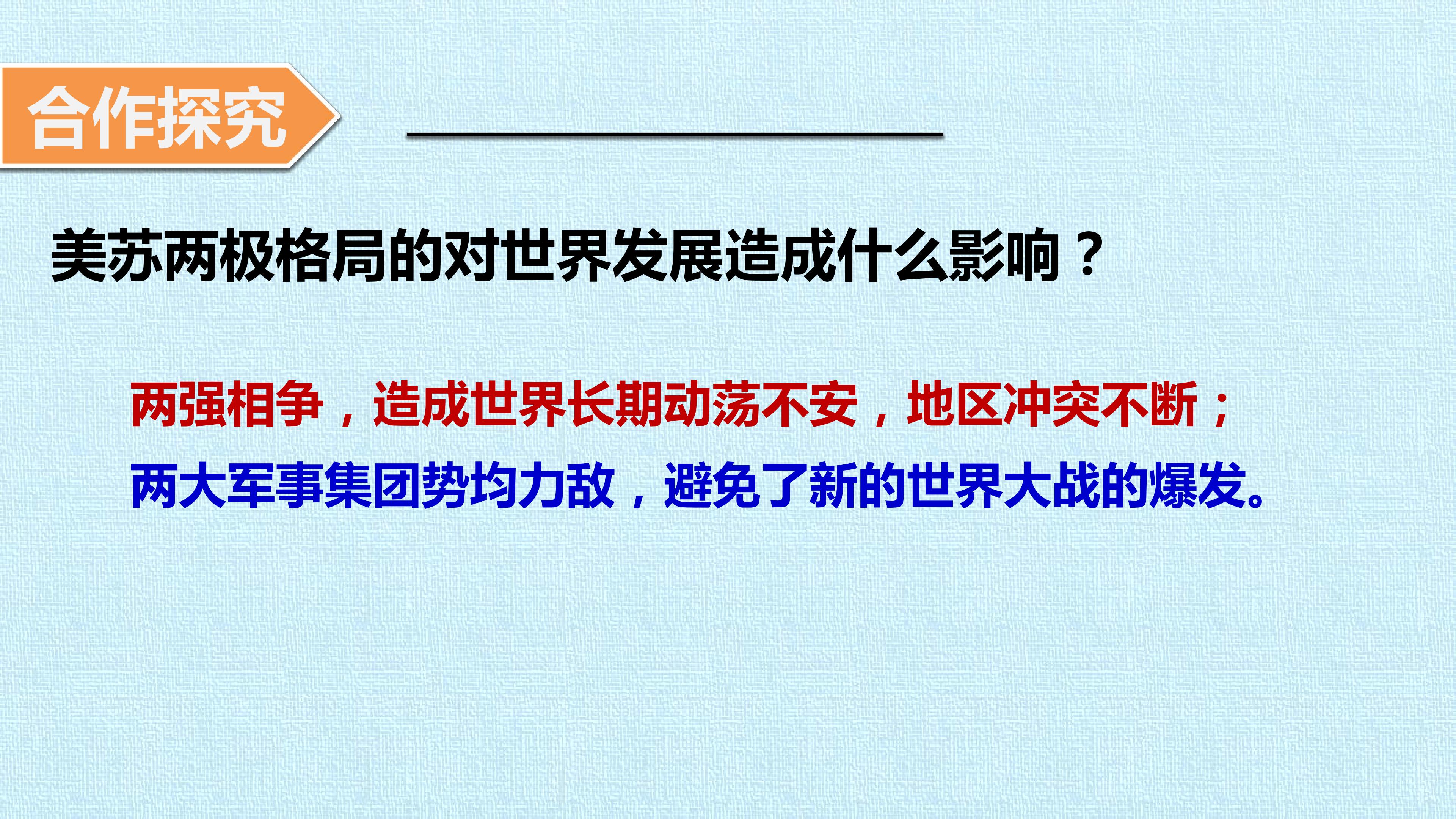 合作探究

美苏两极格局的对世界发展造成什么影响？

两强相争，造成世界长期动荡不安，地区冲突不断；

两大军事集团势均力敌，避免了新的世界大战的爆发。